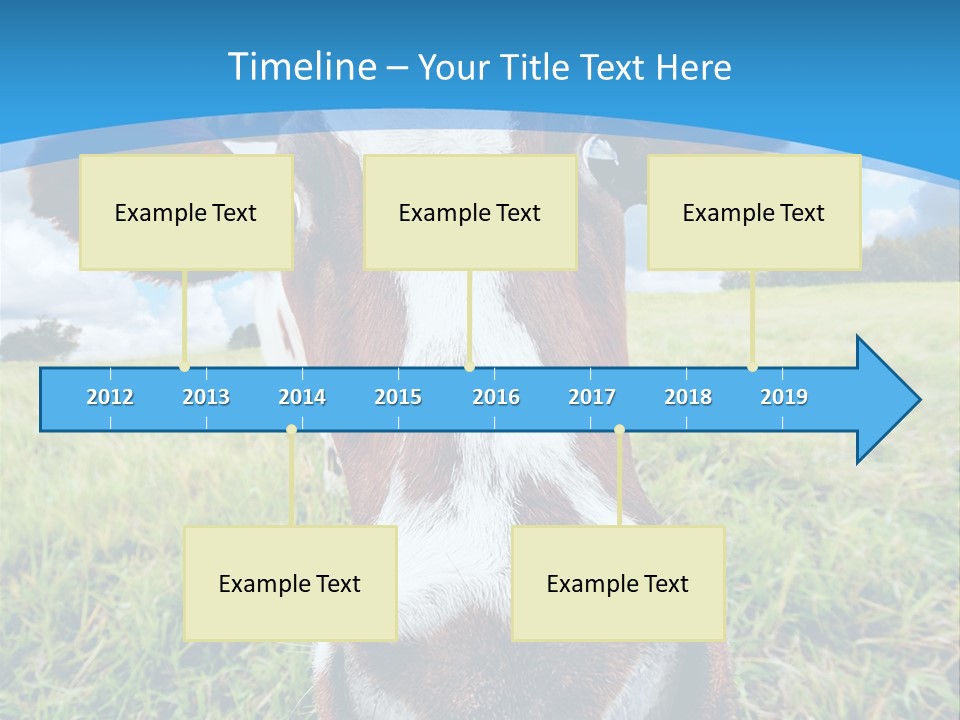 Timeline – Your Title Text Here

Example Text

Example Text

Example Text

2012 2013 2014 2015 2016 2017 2018 2019

Example Text

Example Text